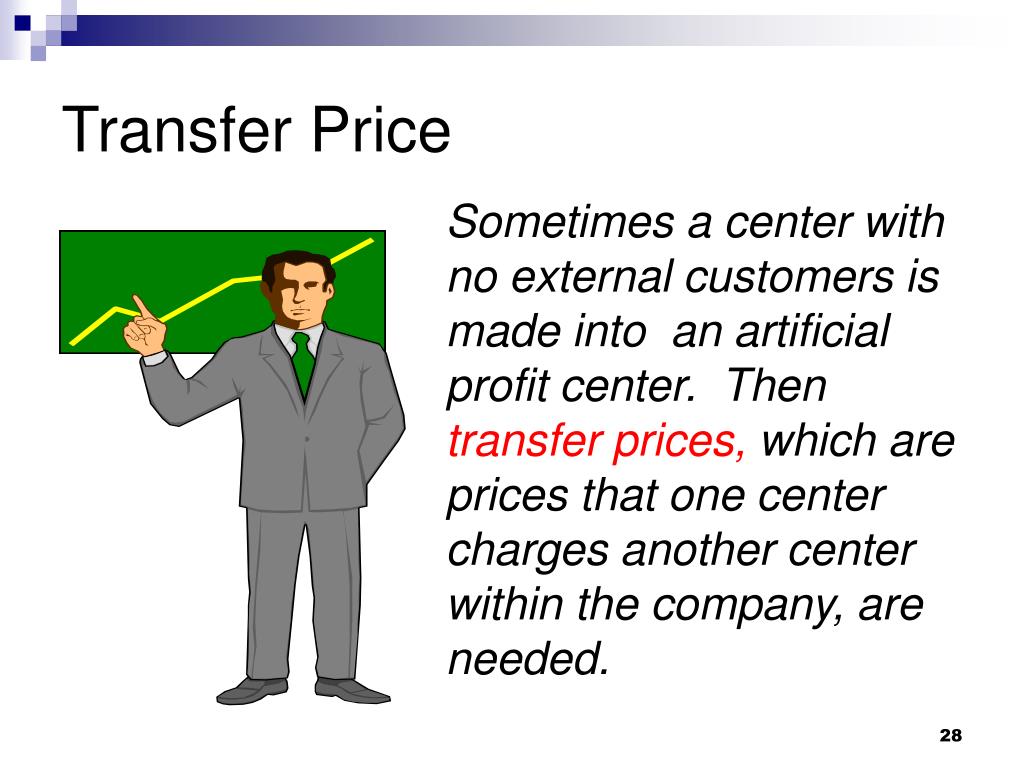 Transfer Price

Sometimes a center with no external customers is made into an artificial profit center. Then transfer prices, which are prices that one center charges another center within the company, are needed.

28